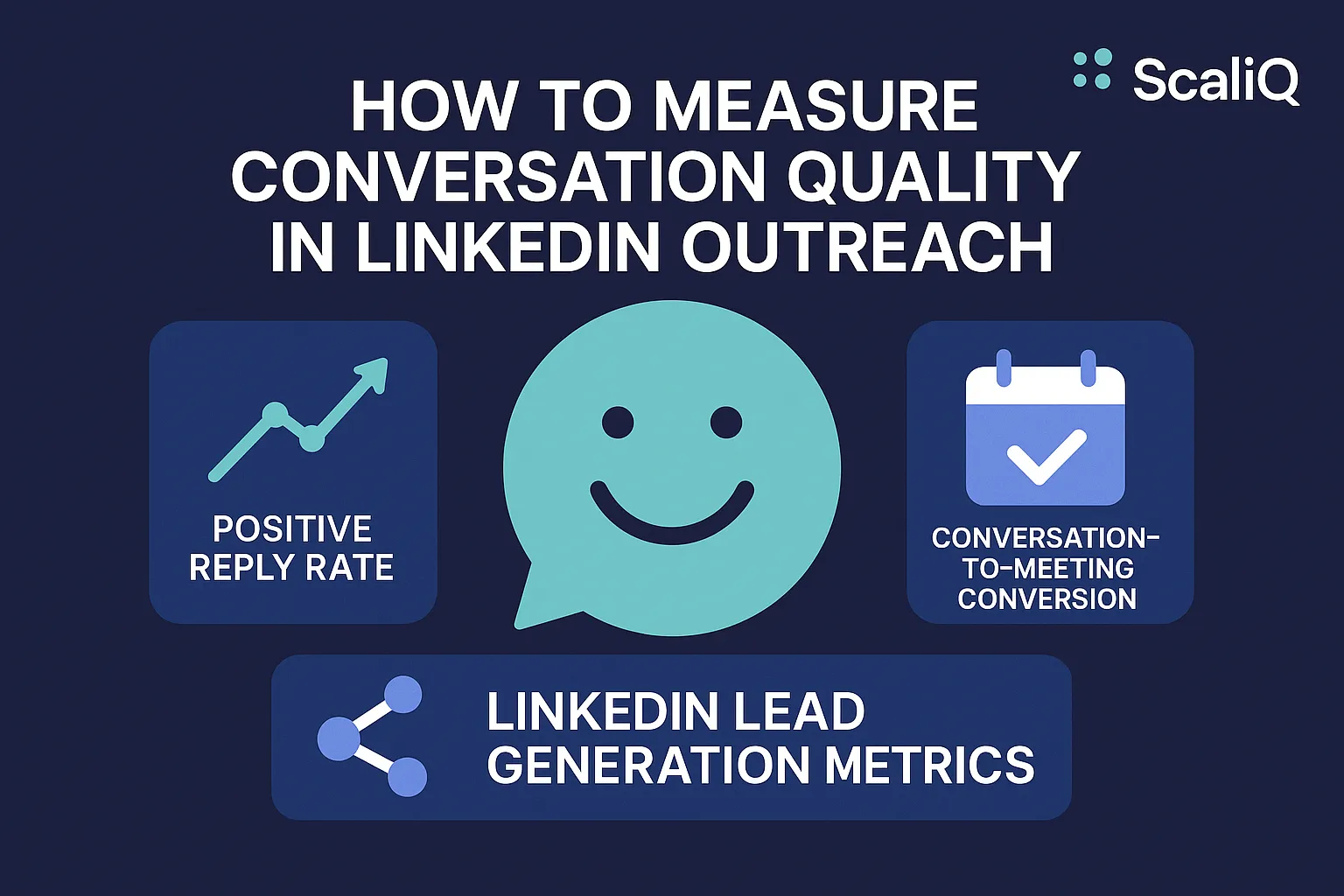 ScaliQ

HOW TO MEASURE CONVERSATION QUALITY IN LINKEDIN OUTREACH

POSITIVE REPLY RATE

CONVERSATION-TO-MEETING CONVERSION

LINKEDIN LEAD GENERATION METRICS